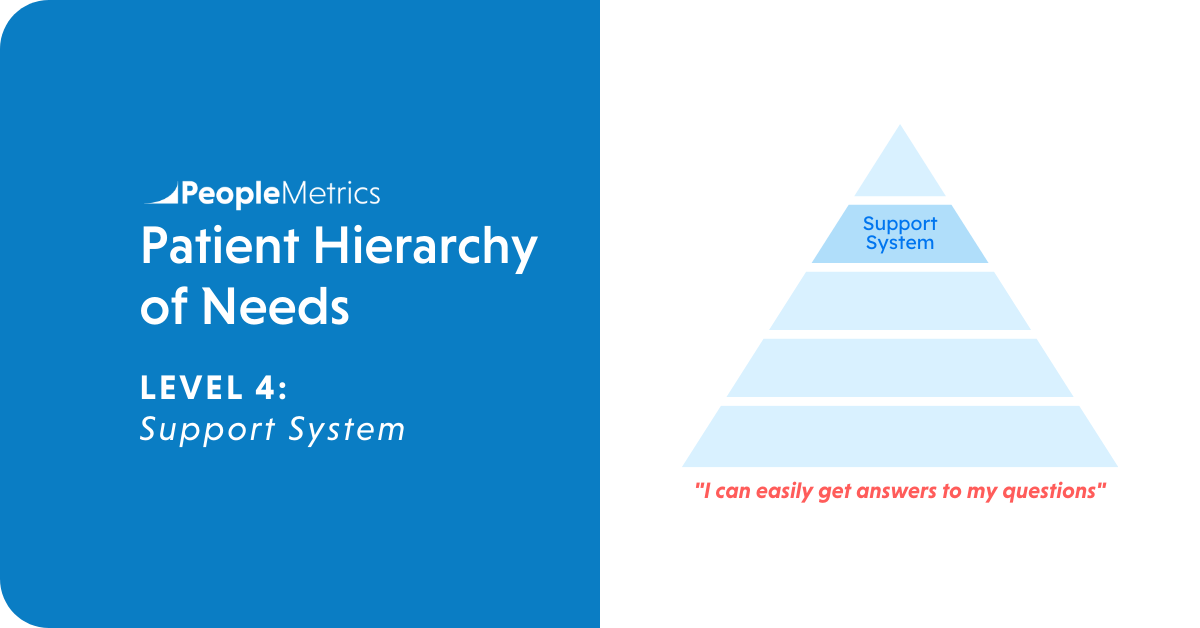 PeopleMetrics

Patient Hierarchy of Needs

LEVEL 4:
Support System

Support System

"I can easily get answers to my questions"